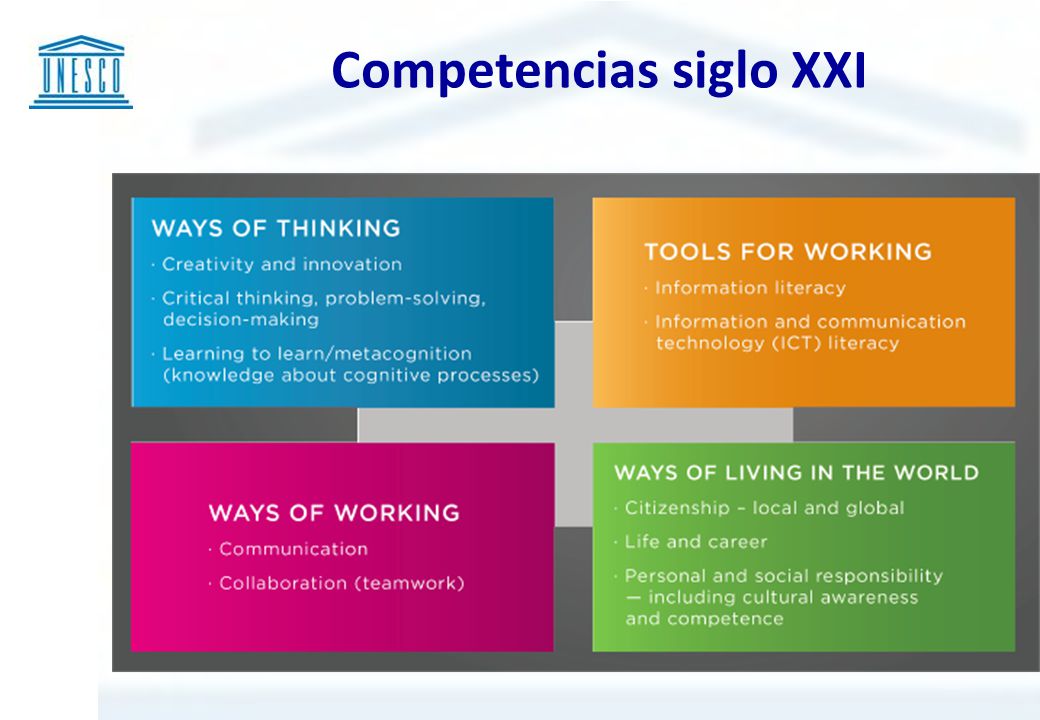 UNESCO

Competencias siglo XXI

WAYS OF THINKING
· Creativity and innovation
· Critical thinking, problem-solving, decision-making
· Learning to learn/metacognition (knowledge about cognitive processes)

TOOLS FOR WORKING
· Information literacy
· Information and communication technology (ICT) literacy

WAYS OF WORKING
· Communication
· Collaboration (teamwork)

WAYS OF LIVING IN THE WORLD
· Citizenship – local and global
· Life and career
· Personal and social responsibility — including cultural awareness and competence